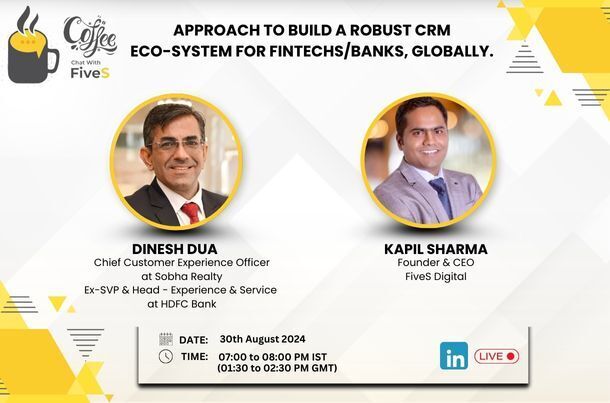 Coffee
Chat With
FiveS

APPROACH TO BUILD A ROBUST CRM ECO-SYSTEM FOR FINTECHS/BANKS, GLOBALLY.

DINESH DUA
Chief Customer Experience Officer at Sobha Realty
Ex-SVP & Head - Experience & Service at HDFC Bank

KAPIL SHARMA
Founder & CEO
FiveS Digital

DATE: 30th August 2024
TIME: 07:00 to 08:00 PM IST (01:30 to 02:30 PM GMT)

in
LIVE